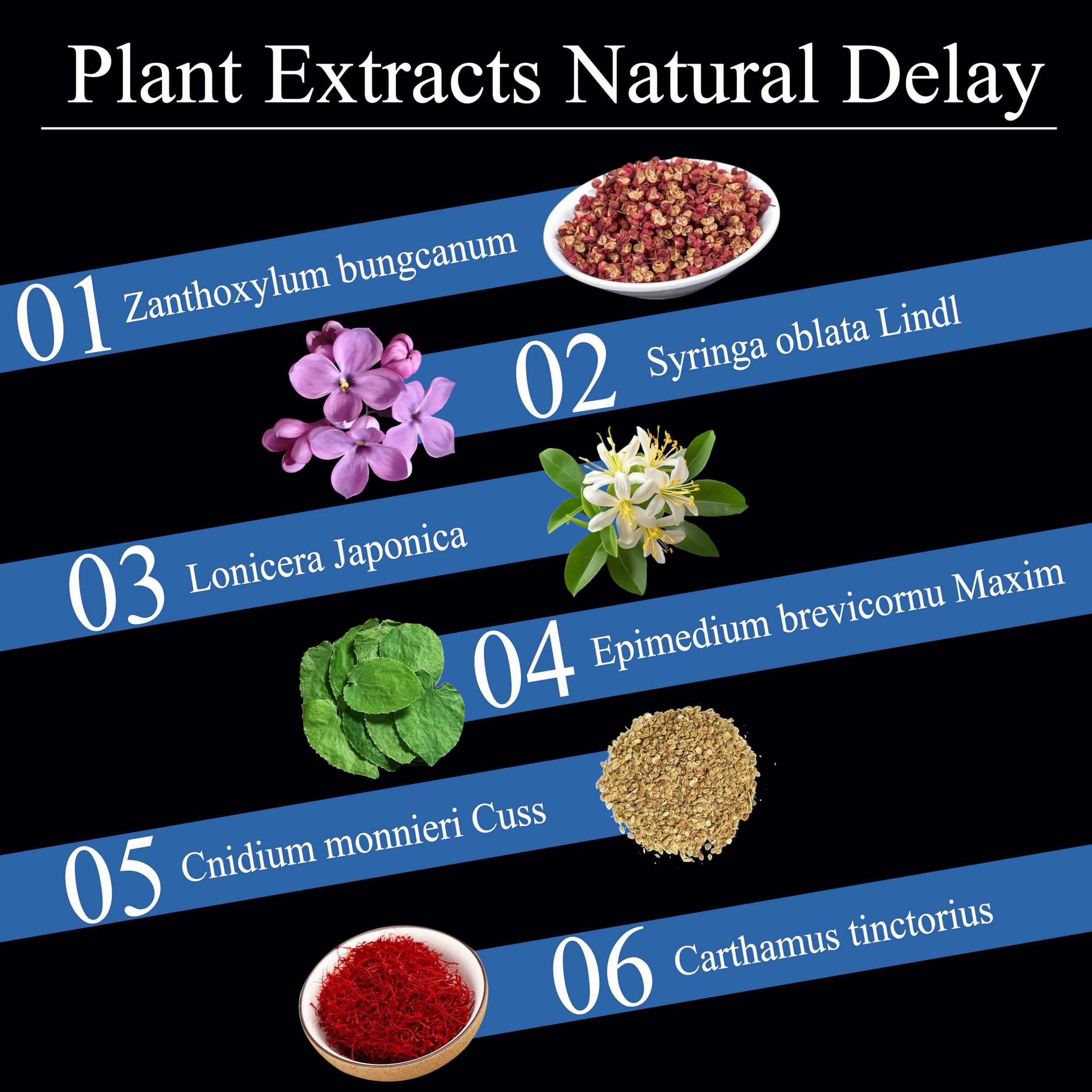 Plant Extracts Natural Delay

01 Zanthoxylum bungcanum

02 Syringa oblata Lindl

03 Lonicera Japonica

04 Epimedium brevicornu Maxim

05 Cnidium monnieri Cuss

06 Carthamus tinctorius